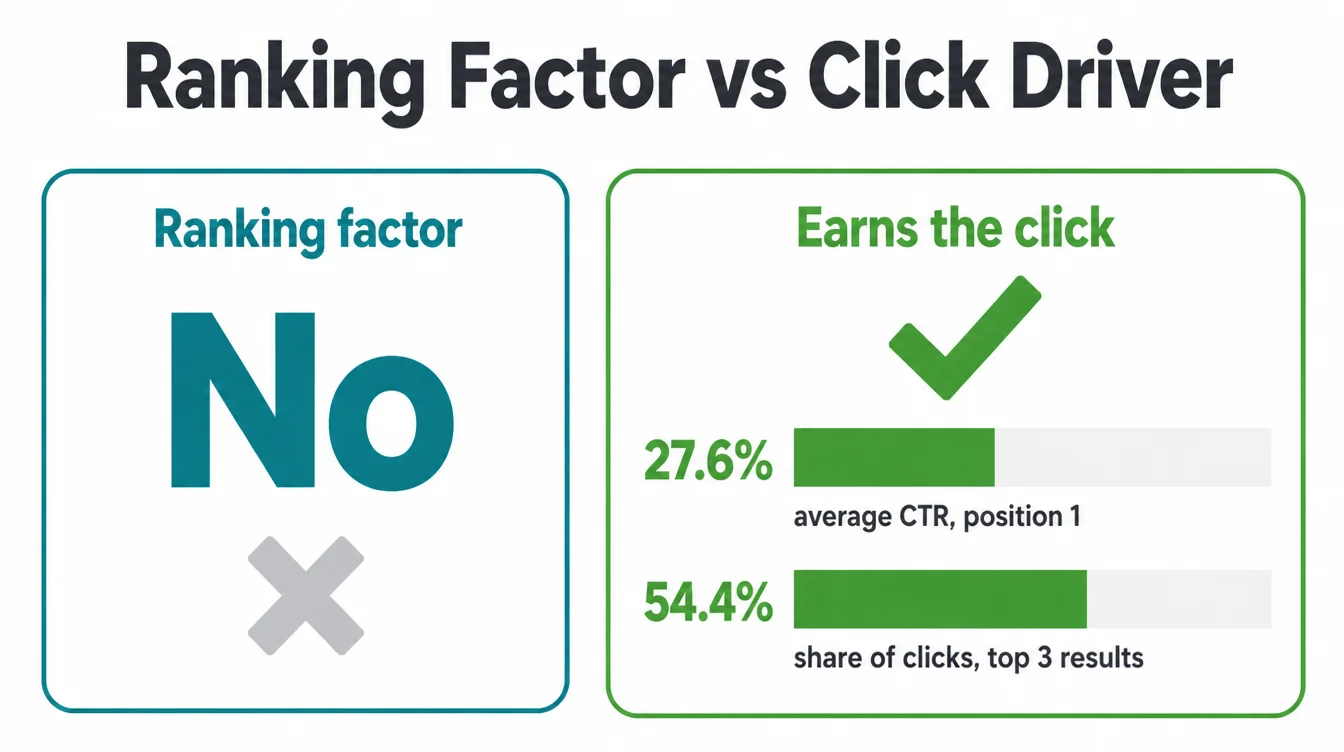 Ranking Factor vs Click Driver

Ranking factor

No

Earns the click

27.6%

average CTR, position 1

54.4%

share of clicks, top 3 results